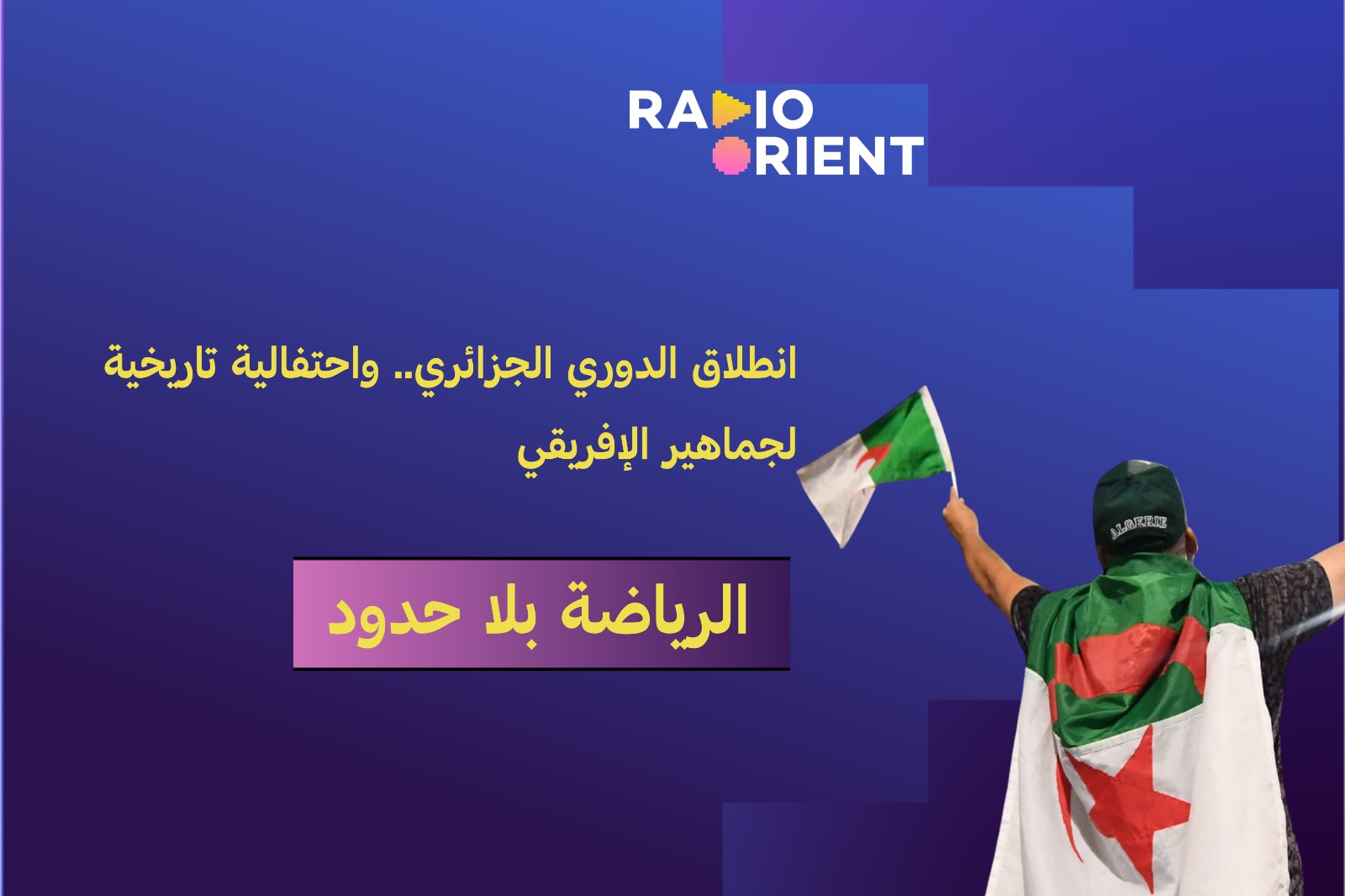 RADIO
ORIENT

انطلاق الدوري الجزائري.. واحتفالية تاريخية لجماهير الإفريقي

الرياضة بلا حدود

ALGERIE